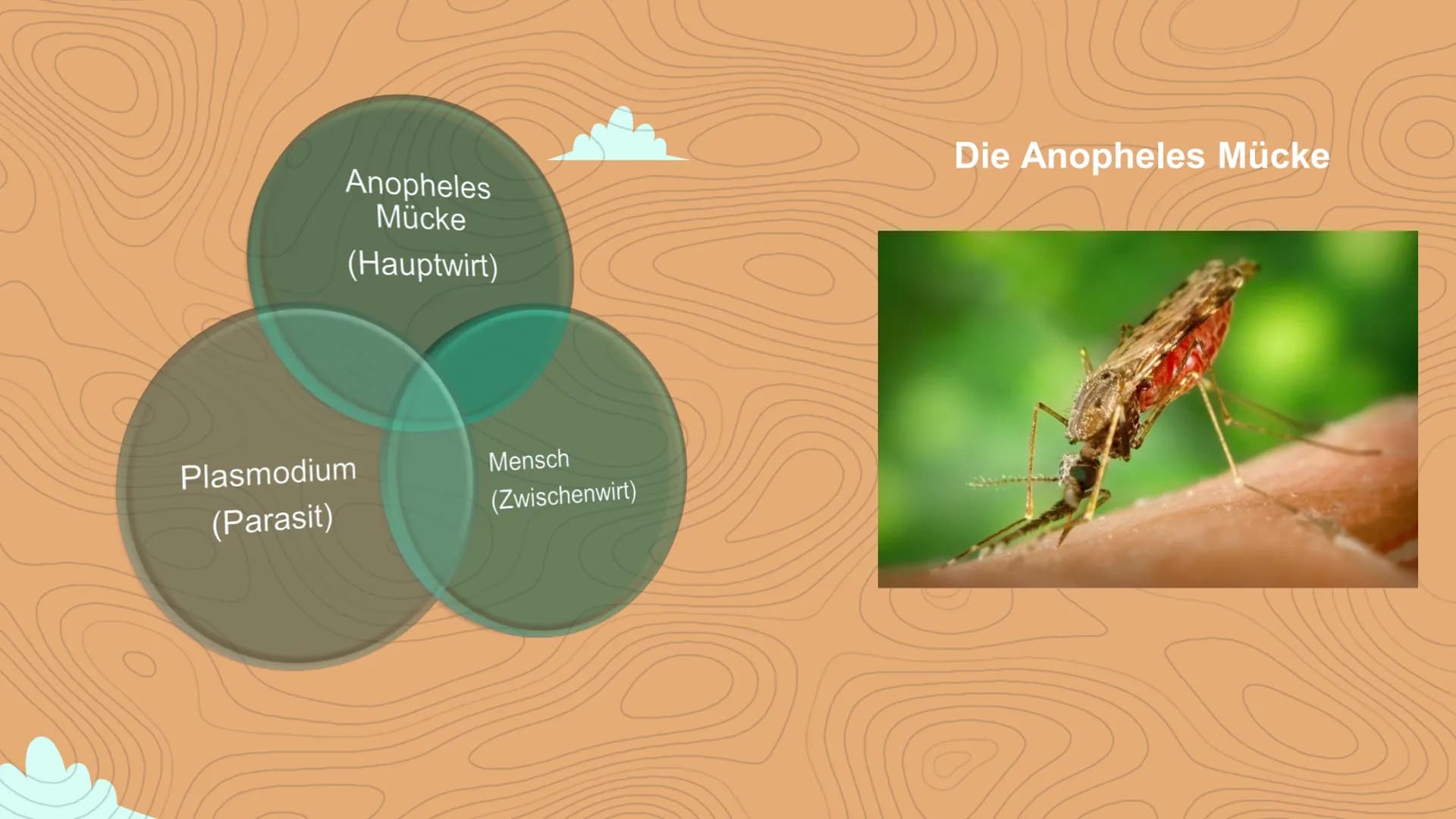 Anopheles Mücke
(Hauptwirt)

Plasmodium
(Parasit)

Mensch
(Zwischenwirt)

Die Anopheles Mücke